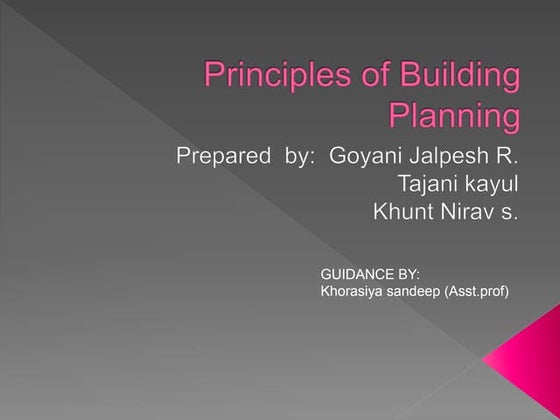 Principles of Building Planning

Prepared by: Goyani Jalpesh R.
Tajani kayul
Khunt Nirav s.

GUIDANCE BY:
Khorasiya sandeep (Asst.prof)